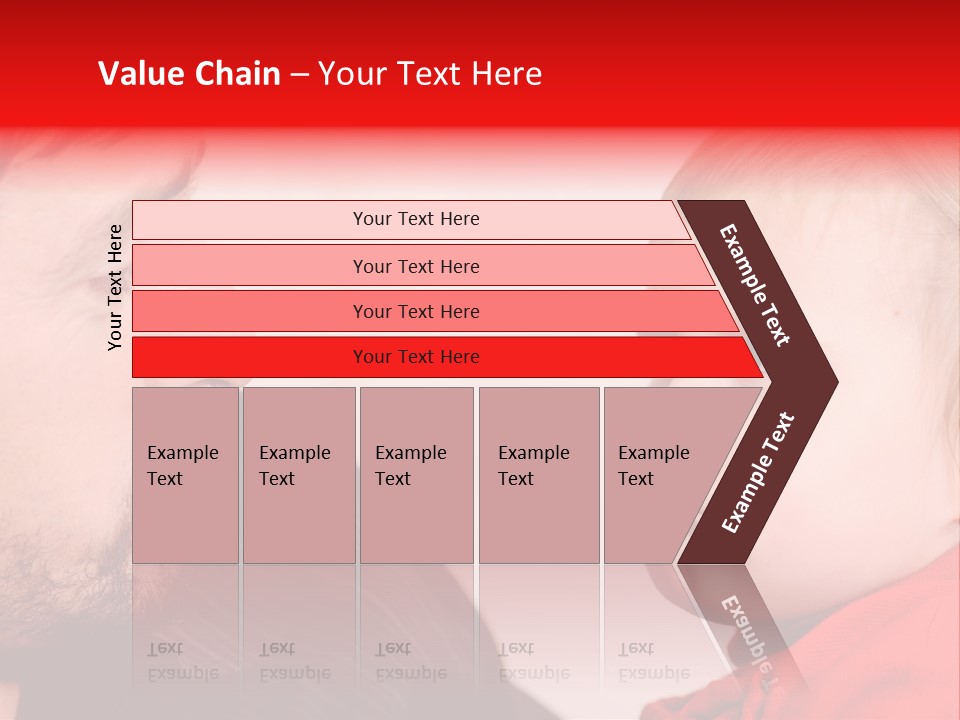 Value Chain – Your Text Here

Your Text Here

Your Text Here

Your Text Here

Your Text Here

Your Text Here

Example Text

Example Text

Example Text

Example Text

Example Text

Example Text

Example Text